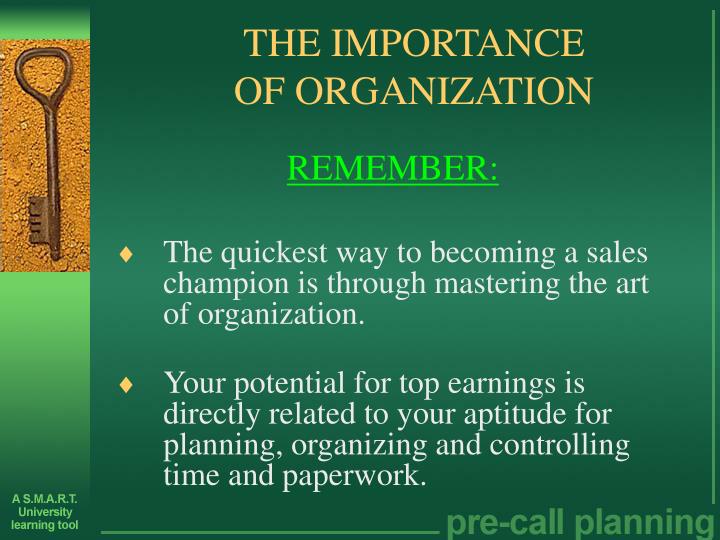 THE IMPORTANCE OF ORGANIZATION

REMEMBER:

♦ The quickest way to becoming a sales champion is through mastering the art of organization.

♦ Your potential for top earnings is directly related to your aptitude for planning, organizing and controlling time and paperwork.

A S.M.A.R.T. University learning tool

pre-call planning